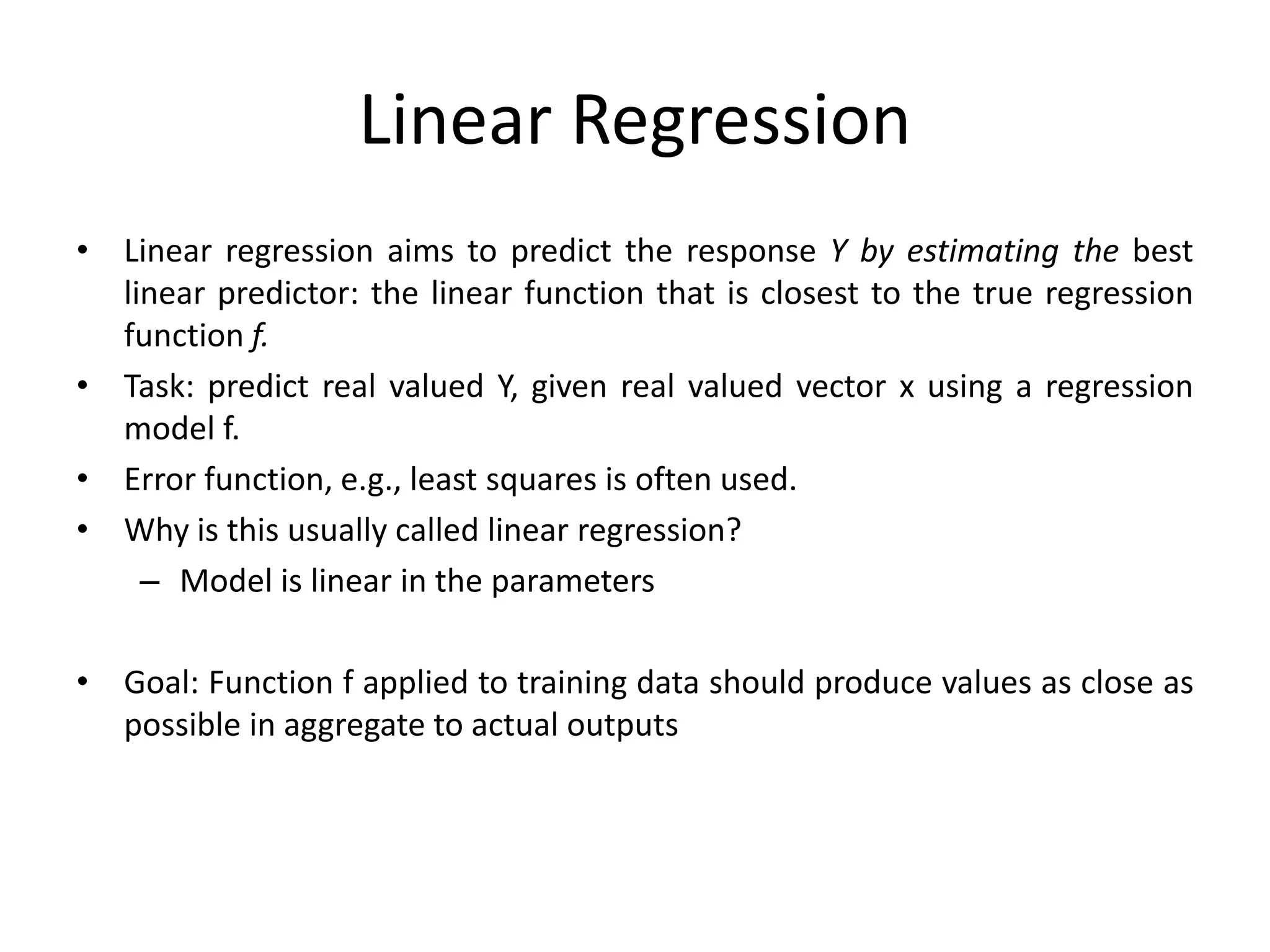 Linear Regression

• Linear regression aims to predict the response Y by estimating the best linear predictor: the linear function that is closest to the true regression function f.

• Task: predict real valued Y, given real valued vector x using a regression model f.

• Error function, e.g., least squares is often used.

• Why is this usually called linear regression?

– Model is linear in the parameters

• Goal: Function f applied to training data should produce values as close as possible in aggregate to actual outputs